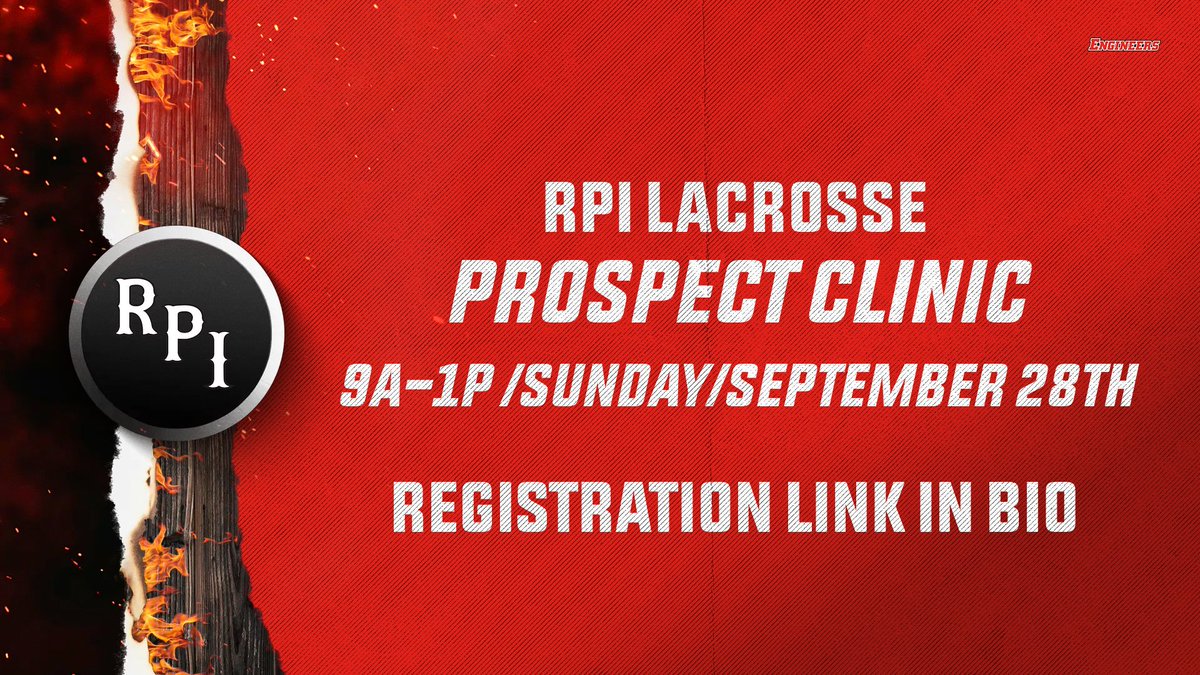 ENGINEERS

RPI

RPI LACROSSE
PROSPECT CLINIC
9A-1P /SUNDAY/SEPTEMBER 28TH

REGISTRATION LINK IN BIO